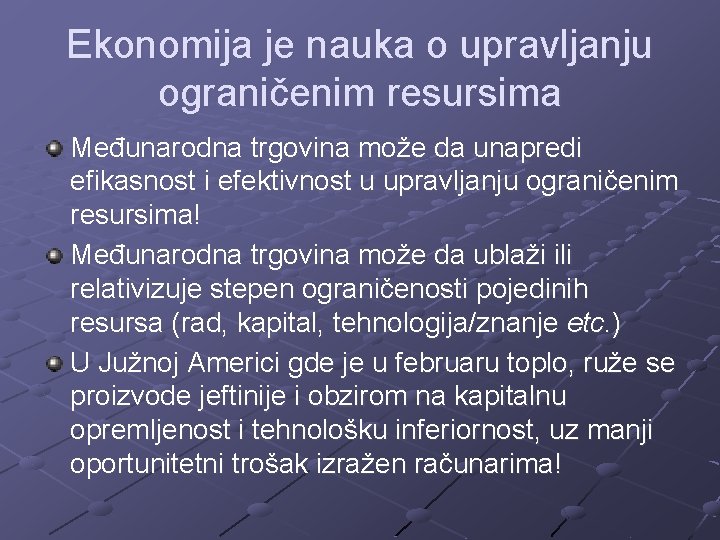 Ekonomija je nauka o upravljanju ograničenim resursima

Međunarodna trgovina može da unapredi efikasnost i efektivnost u upravljanju ograničenim resursima!

Međunarodna trgovina može da ublaži ili relativizuje stepen ograničenosti pojedinih resursa (rad, kapital, tehnologija/znanje etc.)

U Južnoj Americi gde je u februaru toplo, ruže se proizvode jeftinije i obzirom na kapitalnu opremljenost i tehnološku inferiornost, uz manji oportunitetni trošak izražen računarima!